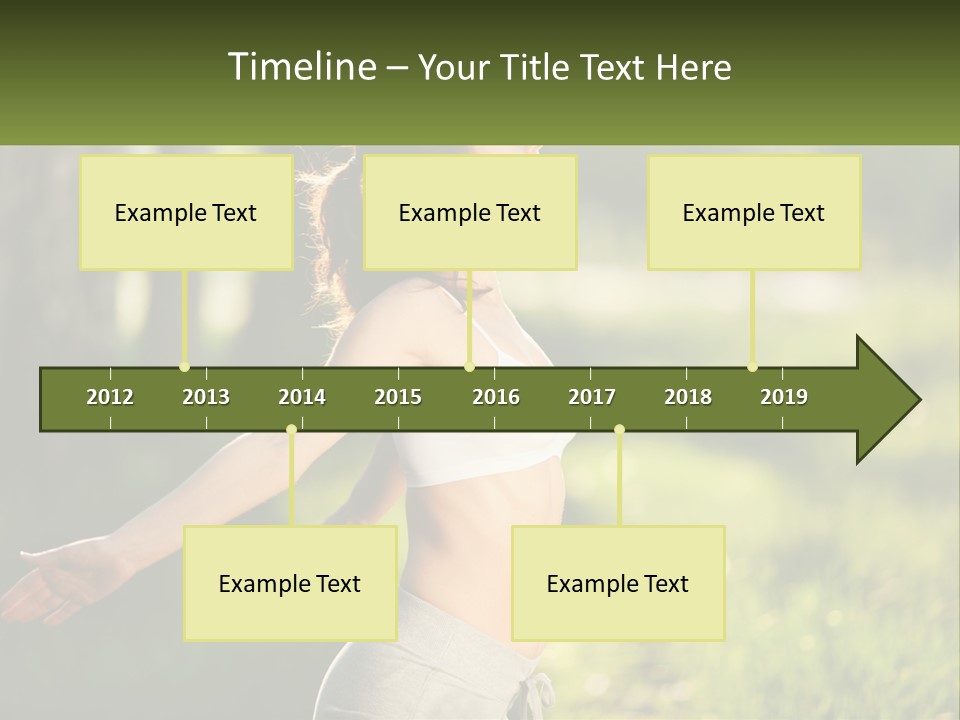 Timeline – Your Title Text Here

Example Text

Example Text

Example Text

2012 2013 2014 2015 2016 2017 2018 2019

Example Text

Example Text